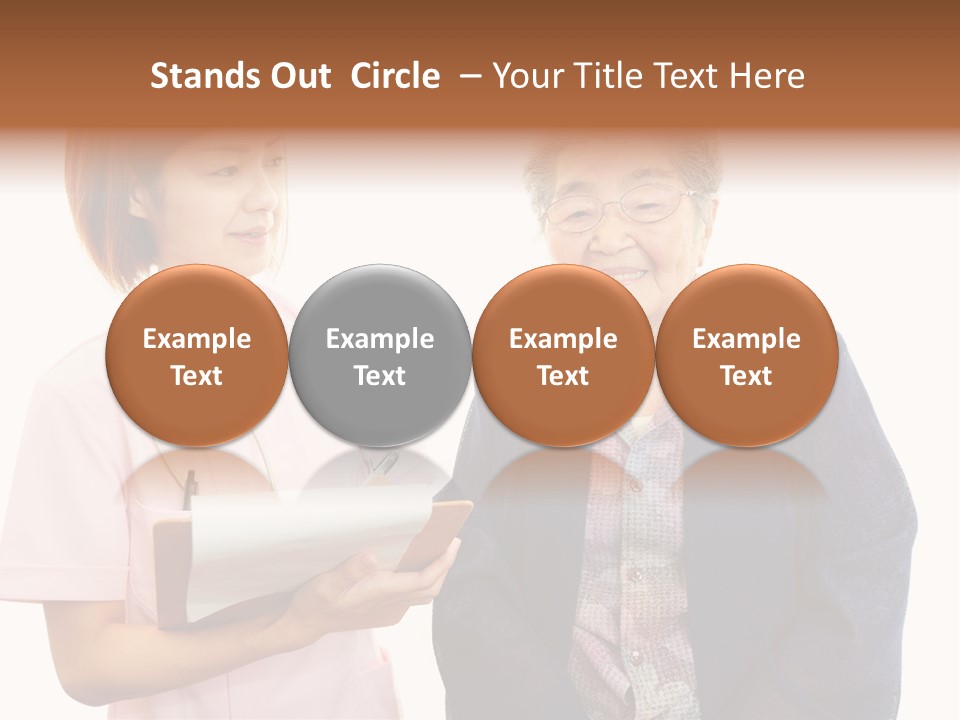 Stands Out Circle – Your Title Text Here

Example Text

Example Text

Example Text

Example Text